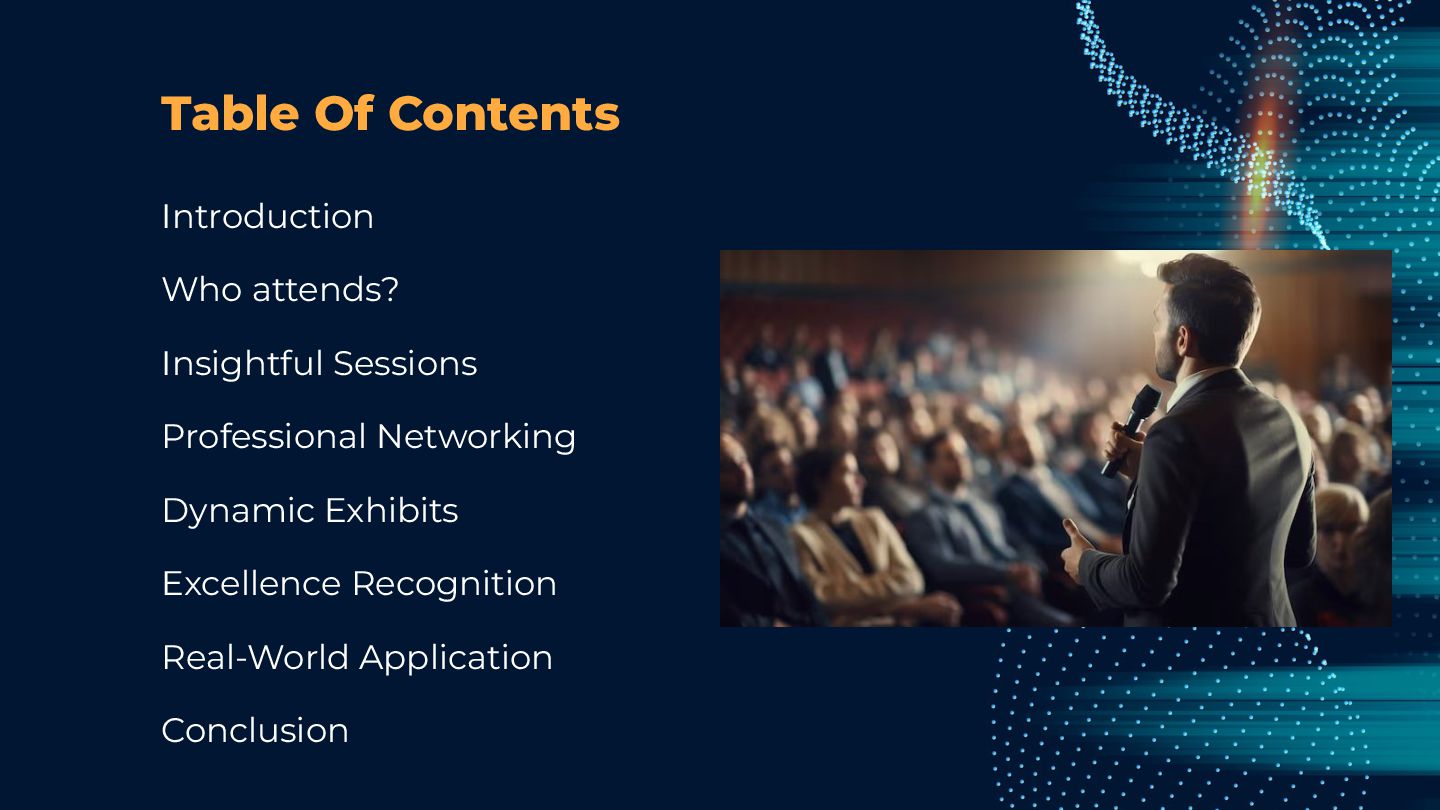 Table Of Contents

Introduction

Who attends?

Insightful Sessions

Professional Networking

Dynamic Exhibits

Excellence Recognition

Real-World Application

Conclusion